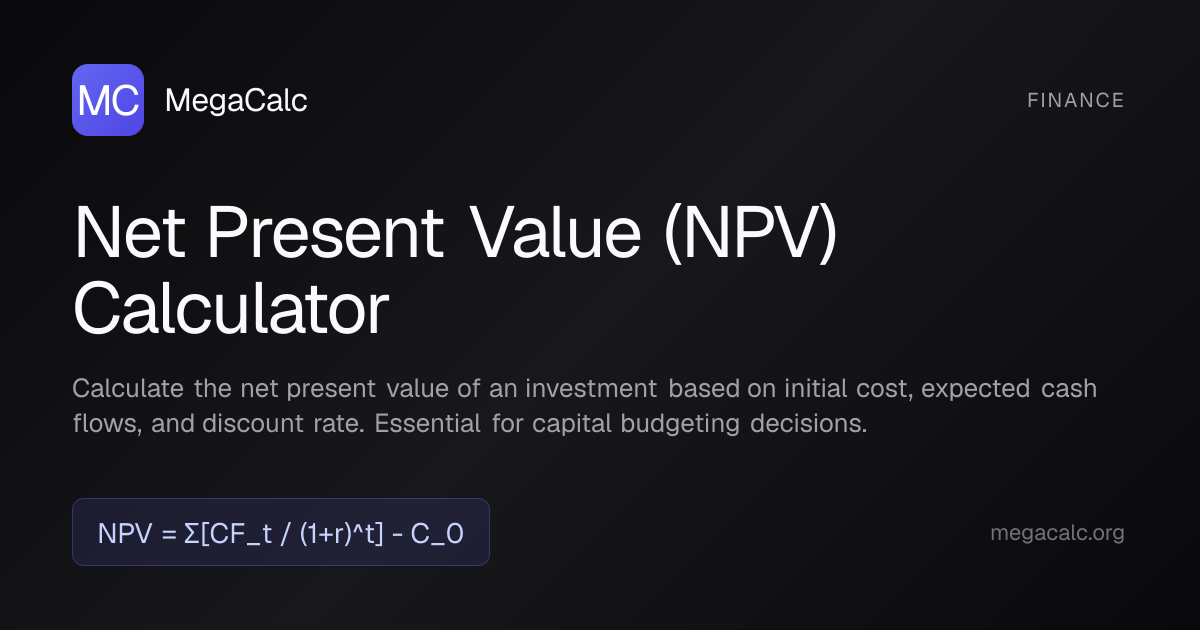 MC MegaCalc

FINANCE

Net Present Value (NPV) Calculator

Calculate the net present value of an investment based on initial cost, expected cash flows, and discount rate. Essential for capital budgeting decisions.

NPV = Σ[CF_t / (1+r)^t] - C_0

megacalc.org